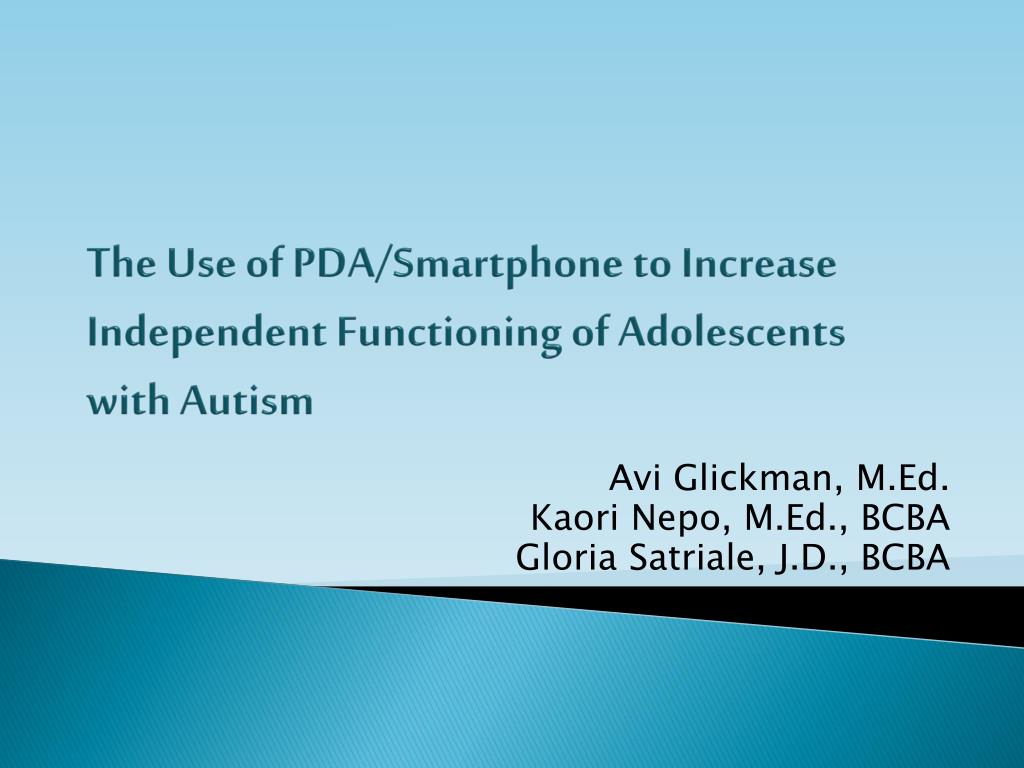 The Use of PDA/Smartphone to Increase Independent Functioning of Adolescents with Autism

Avi Glickman, M.Ed.
Kaori Nepo, M.Ed., BCBA
Gloria Satriale, J.D., BCBA